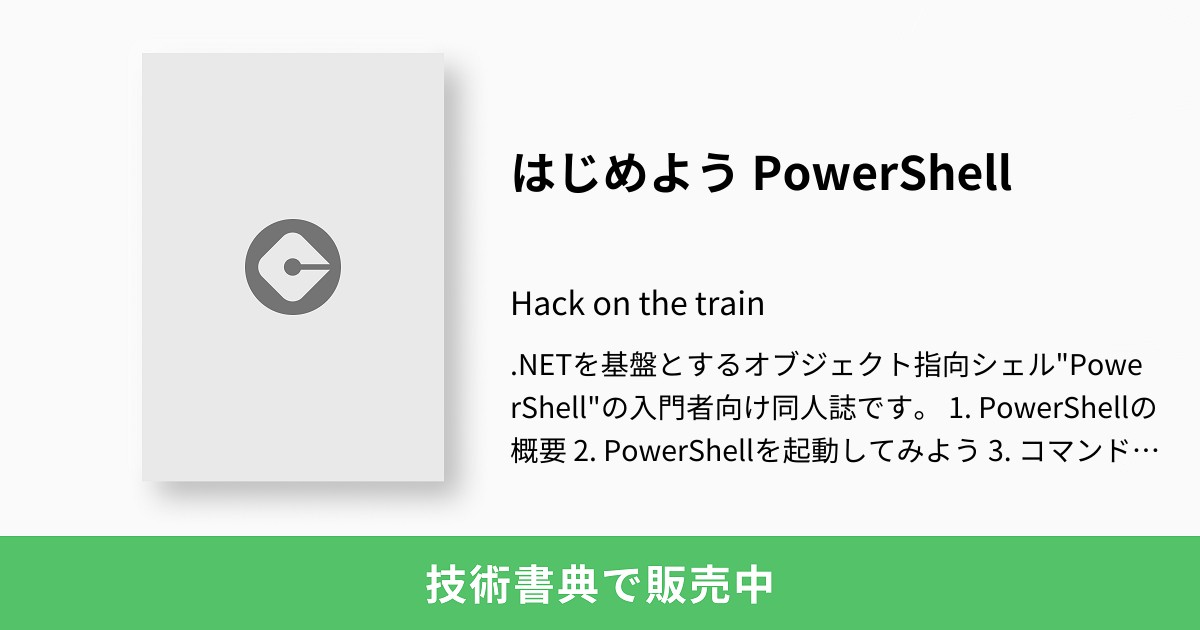 はじめよう PowerShell

Hack on the train

.NETを基盤とするオブジェクト指向シェル"PowerShell"の入門者向け同人誌です。 1. PowerShellの概要 2. PowerShellを起動してみよう 3. コマンド…

技術書典で販売中